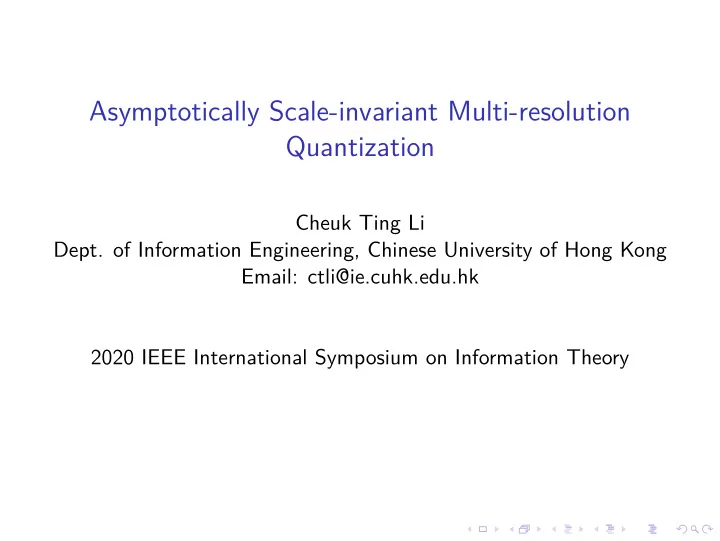 Asymptotically Scale-invariant Multi-resolution Quantization

Cheuk Ting Li
Dept. of Information Engineering, Chinese University of Hong Kong
Email: ctli@ie.cuhk.edu.hk

2020 IEEE International Symposium on Information Theory